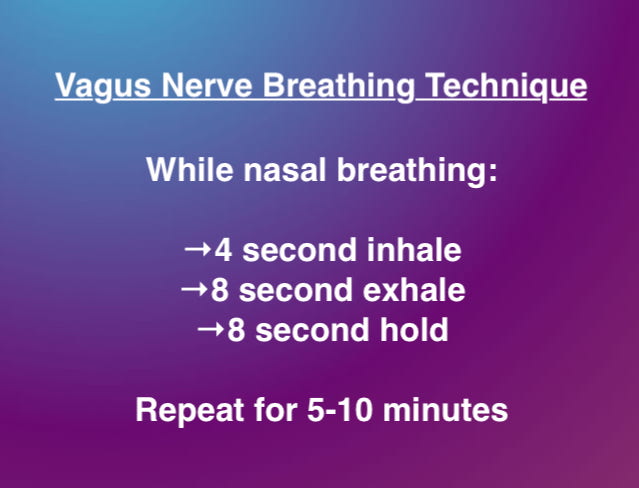 Vagus Nerve Breathing Technique

While nasal breathing:

→4 second inhale
→8 second exhale
→8 second hold

Repeat for 5-10 minutes